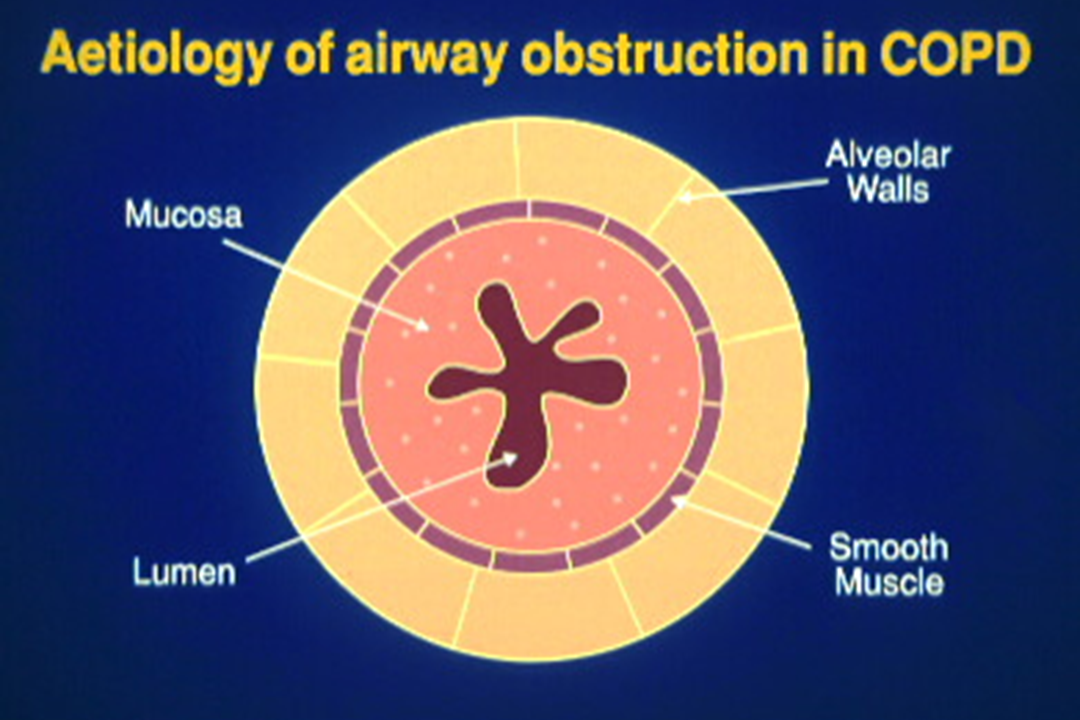 Aetiology of airway obstruction in COPD

Mucosa

Alveolar Walls

Lumen

Smooth Muscle